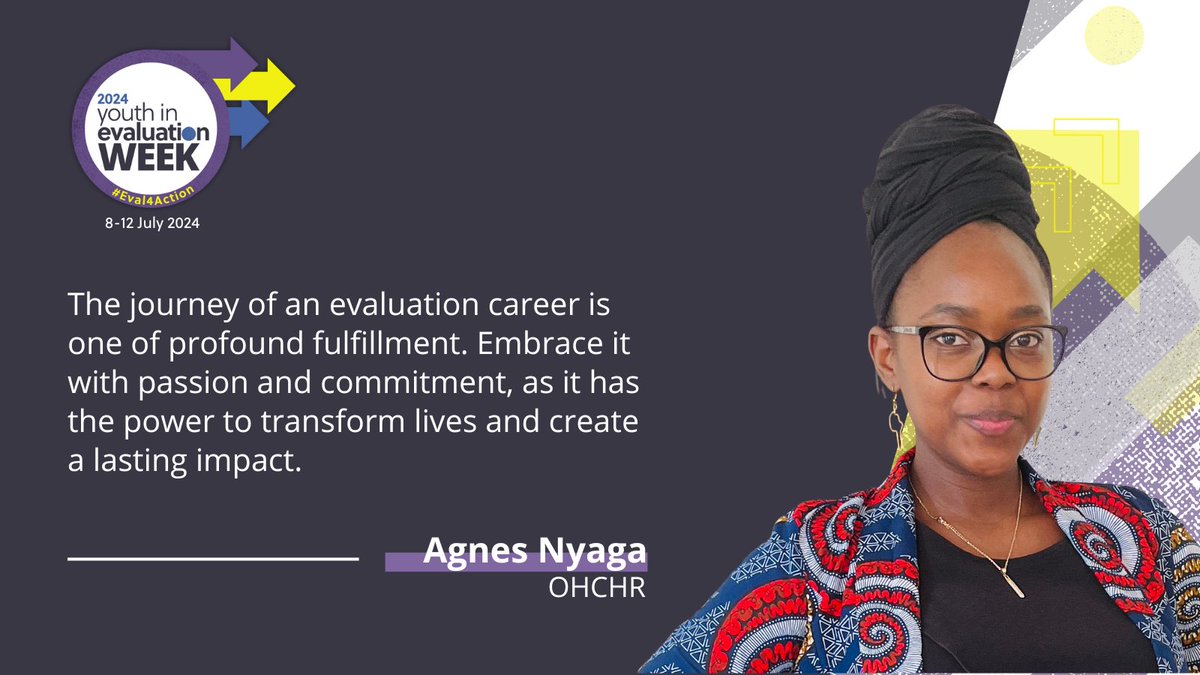 2024
youth in
evaluation
WEEK
#Eval4Action
8-12 July 2024

The journey of an evaluation career is one of profound fulfillment. Embrace it with passion and commitment, as it has the power to transform lives and create a lasting impact.

Agnes Nyaga
OHCHR